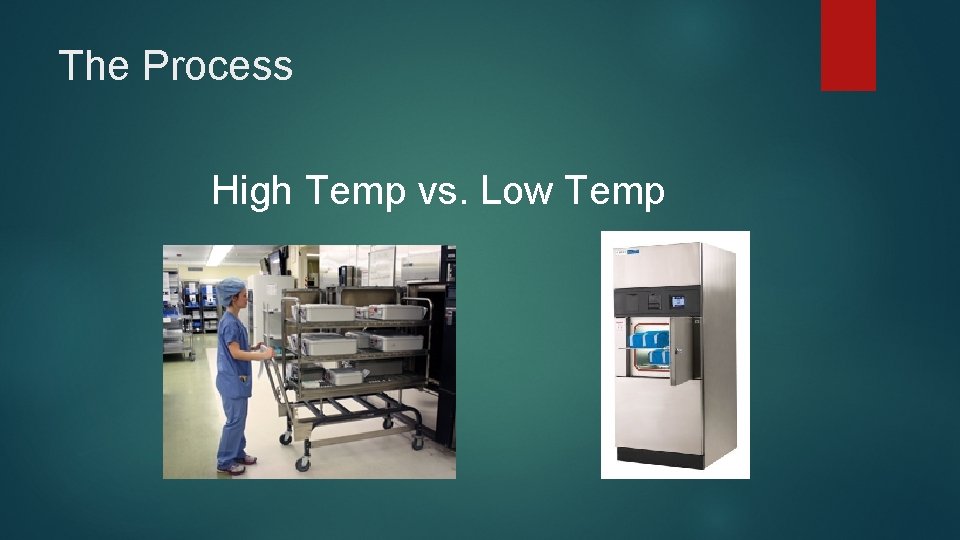 The Process

High Temp vs. Low Temp